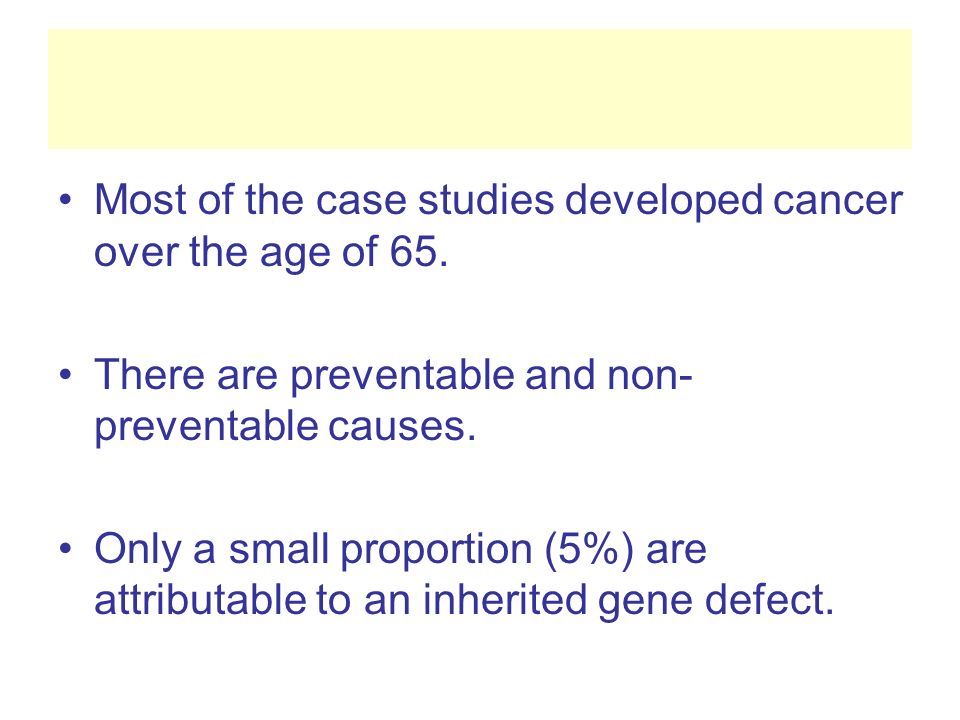 • Most of the case studies developed cancer over the age of 65.

• There are preventable and non-preventable causes.

• Only a small proportion (5%) are attributable to an inherited gene defect.